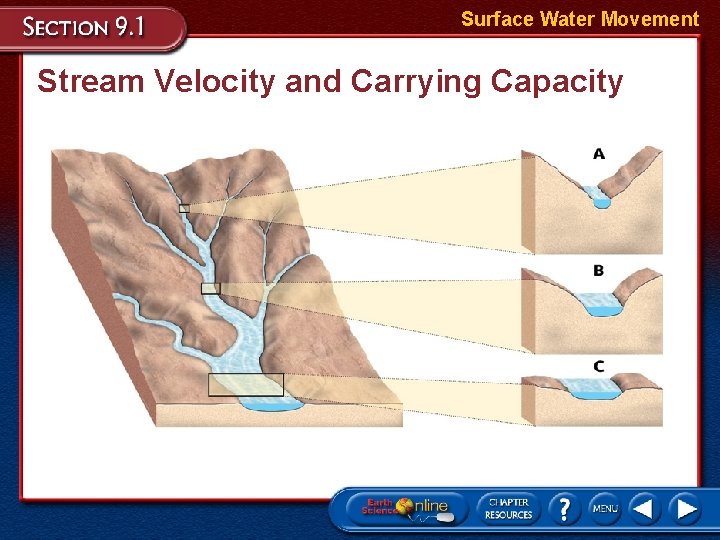 SECTION 9.1

Surface Water Movement

Stream Velocity and Carrying Capacity

A

B

C

Earth Science Online

CHAPTER RESOURCES

?

MENU